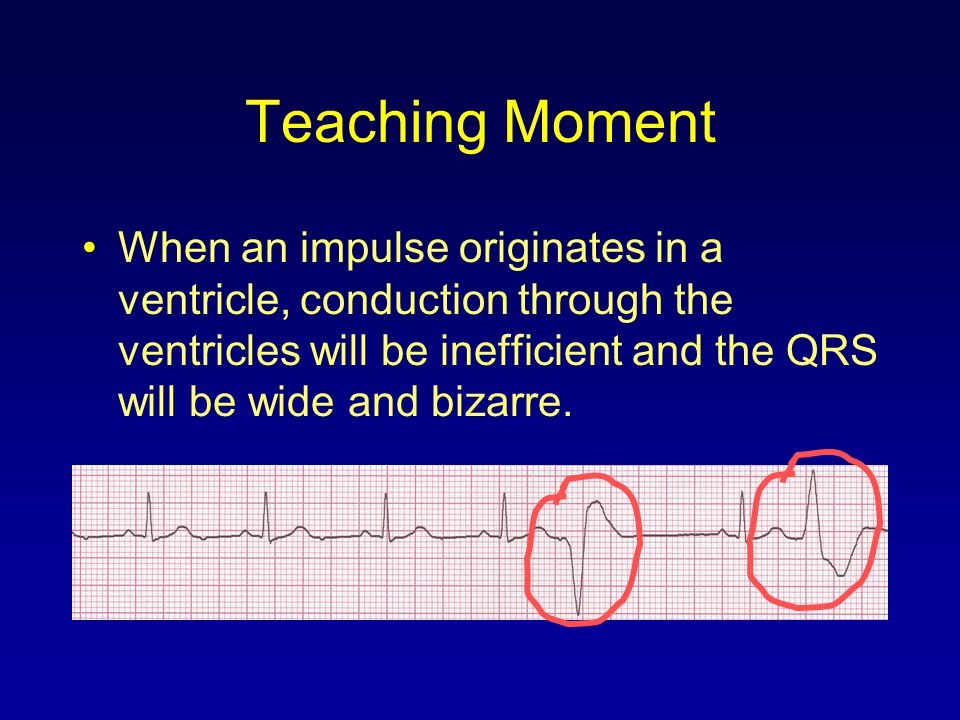 Teaching Moment

• When an impulse originates in a ventricle, conduction through the ventricles will be inefficient and the QRS will be wide and bizarre.